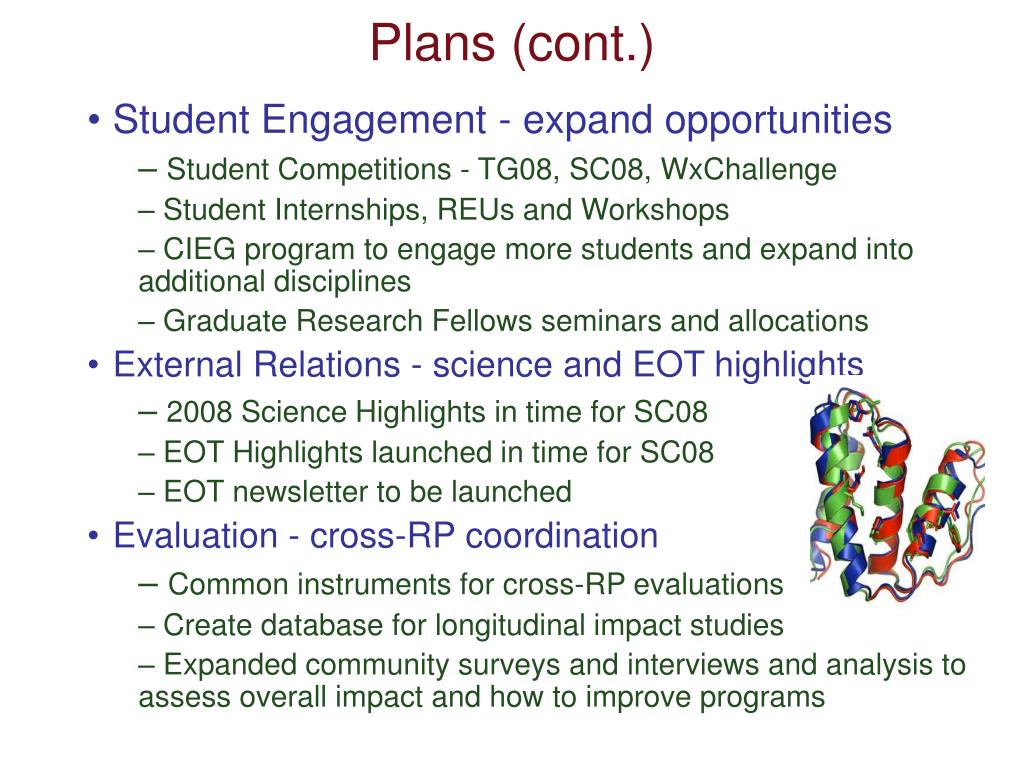 Plans (cont.)

• Student Engagement - expand opportunities

– Student Competitions - TG08, SC08, WxChallenge

– Student Internships, REUs and Workshops

– CIEG program to engage more students and expand into additional disciplines

– Graduate Research Fellows seminars and allocations

• External Relations - science and EOT highlights

– 2008 Science Highlights in time for SC08

– EOT Highlights launched in time for SC08

– EOT newsletter to be launched

• Evaluation - cross-RP coordination

– Common instruments for cross-RP evaluations

– Create database for longitudinal impact studies

– Expanded community surveys and interviews and analysis to assess overall impact and how to improve programs